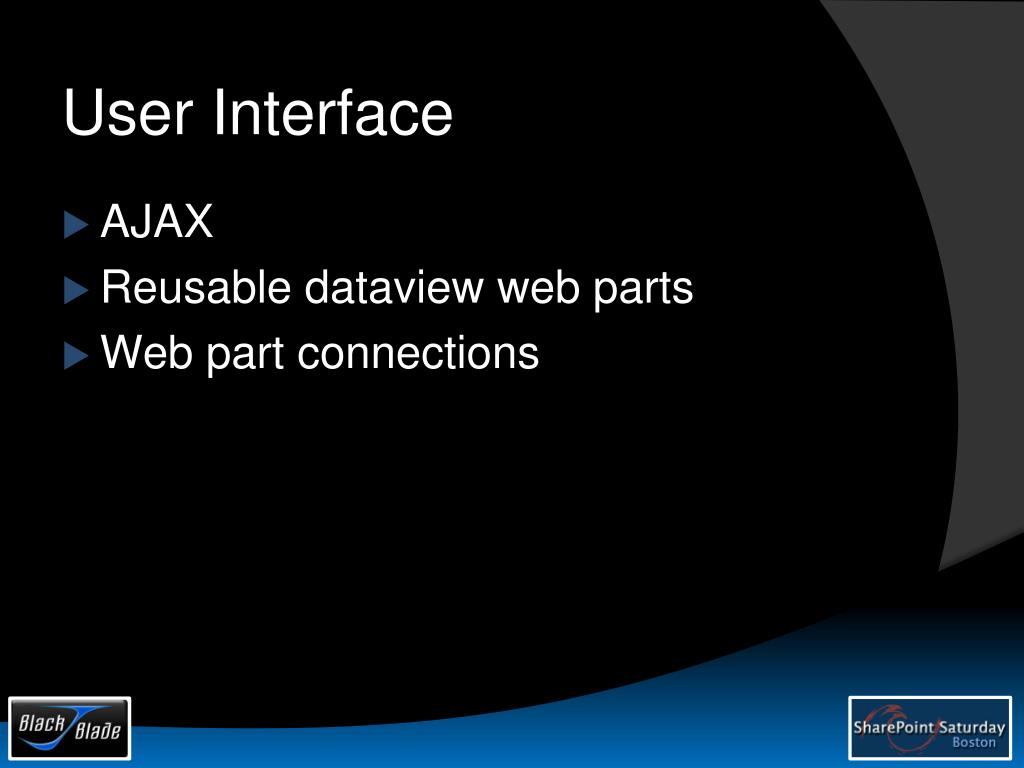 User Interface

AJAX

Reusable dataview web parts

Web part connections

Black Blade

SharePoint Saturday Boston